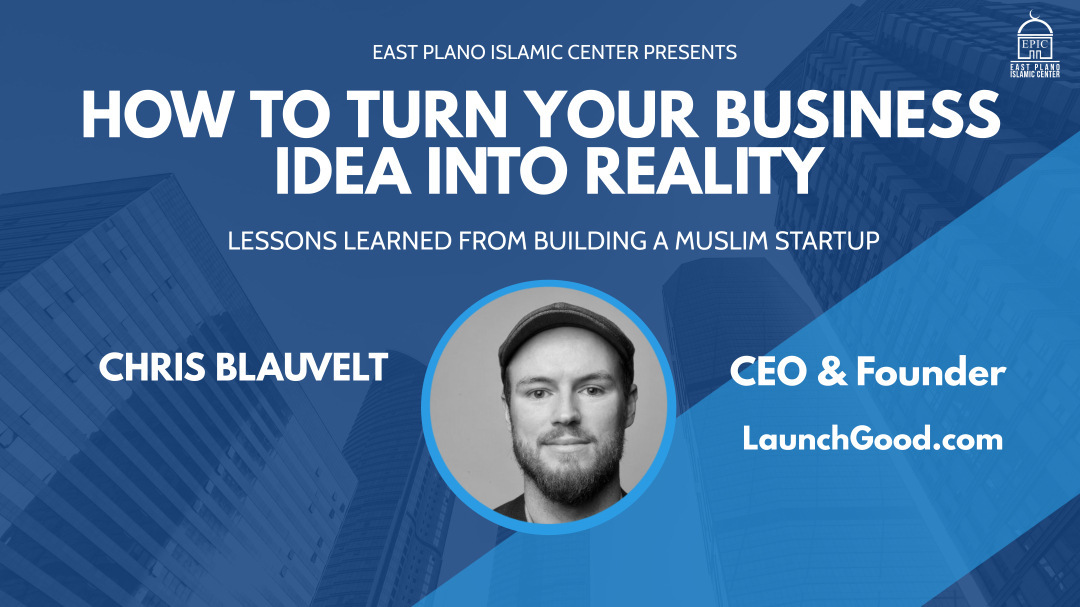 EAST PLANO ISLAMIC CENTER PRESENTS

EPIC
EAST PLANO ISLAMIC CENTER

HOW TO TURN YOUR BUSINESS IDEA INTO REALITY

LESSONS LEARNED FROM BUILDING A MUSLIM STARTUP

CHRIS BLAUVELT

CEO & Founder

LaunchGood.com